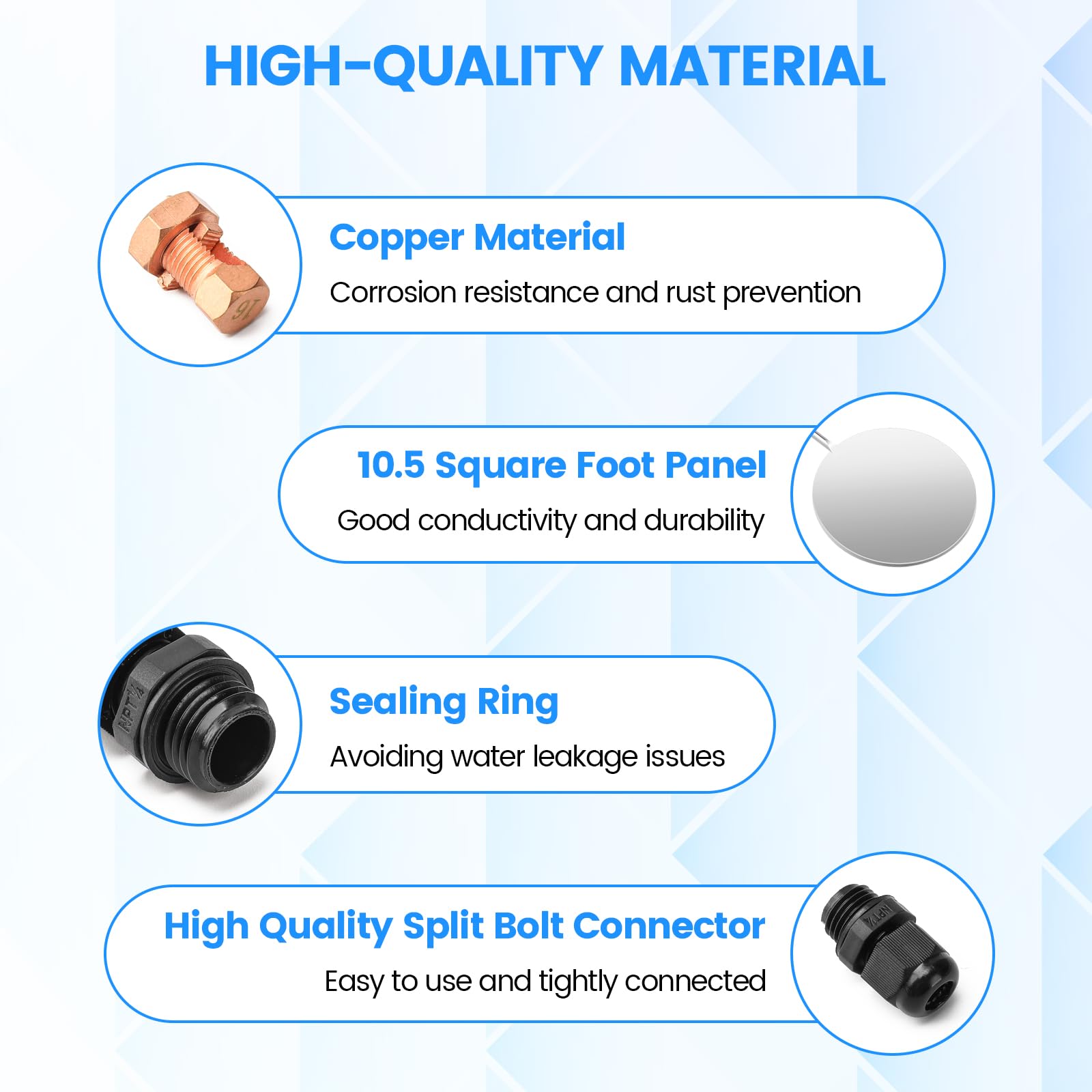 HIGH-QUALITY MATERIAL

16

Copper Material

Corrosion resistance and rust prevention

10.5 Square Foot Panel

Good conductivity and durability

NPT¼

Sealing Ring

Avoiding water leakage issues

High Quality Split Bolt Connector

Easy to use and tightly connected

NPT¼